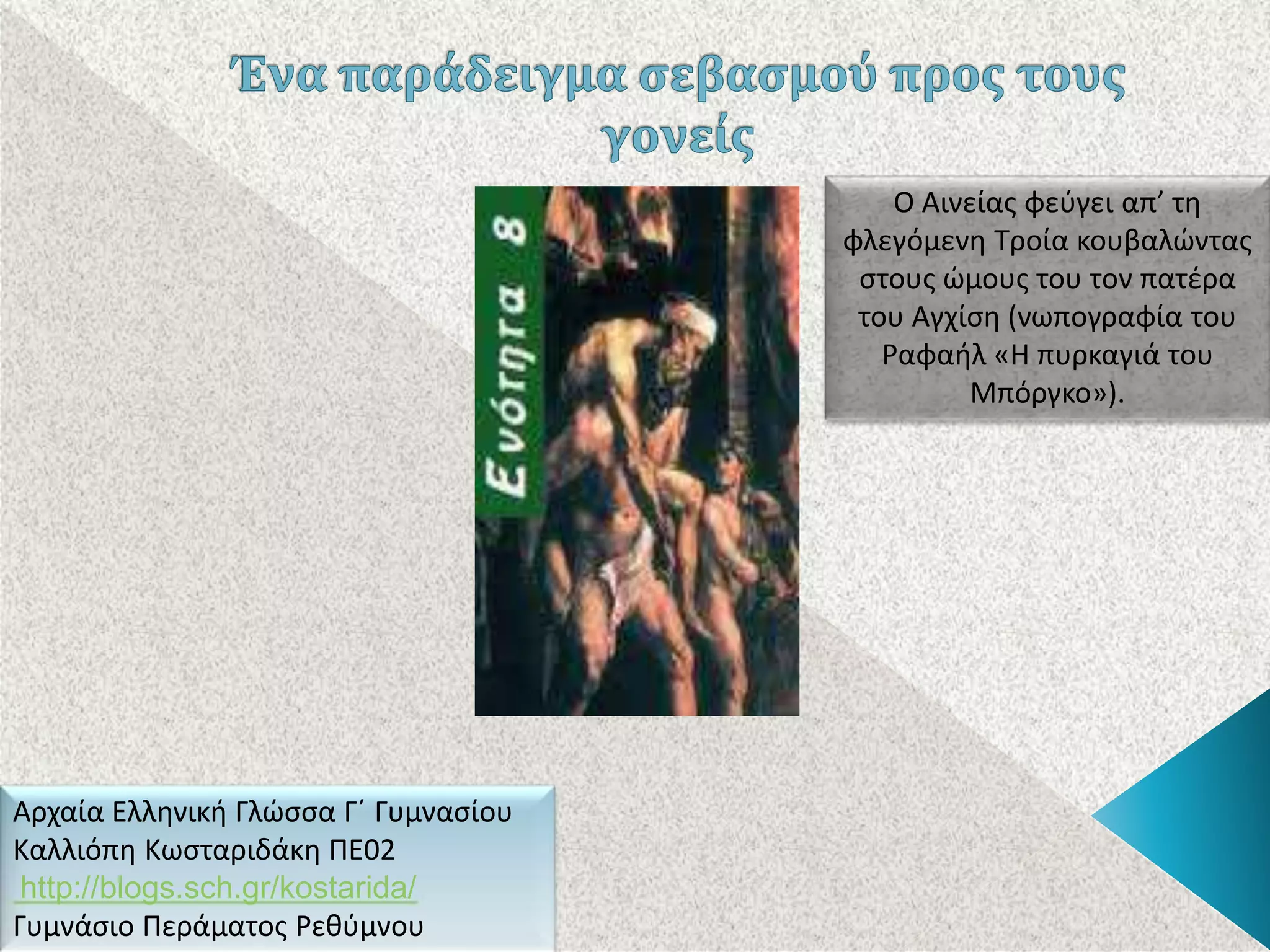 Ένα παράδειγμα σεβασμού προς τους γονείς

Ενότητα 8

Ο Αινείας φεύγει απ’ τη φλεγόμενη Τροία κουβαλώντας στους ώμους του τον πατέρα του Αγχίση (νωπογραφία του Ραφαήλ «Η πυρκαγιά του Μπόργκο»).

Αρχαία Ελληνική Γλώσσα Γ΄ Γυμνασίου
Καλλιόπη Κωσταριδάκη ΠΕ02
http://blogs.sch.gr/kostarida/
Γυμνάσιο Περάματος Ρεθύμνου